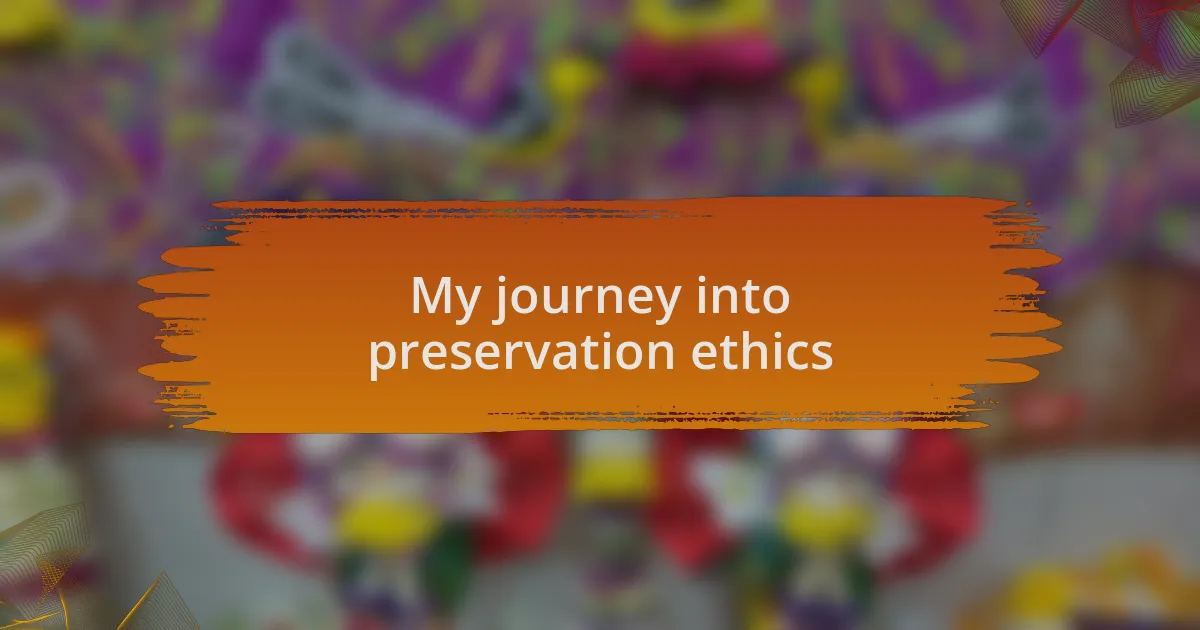 My journey into preservation ethics